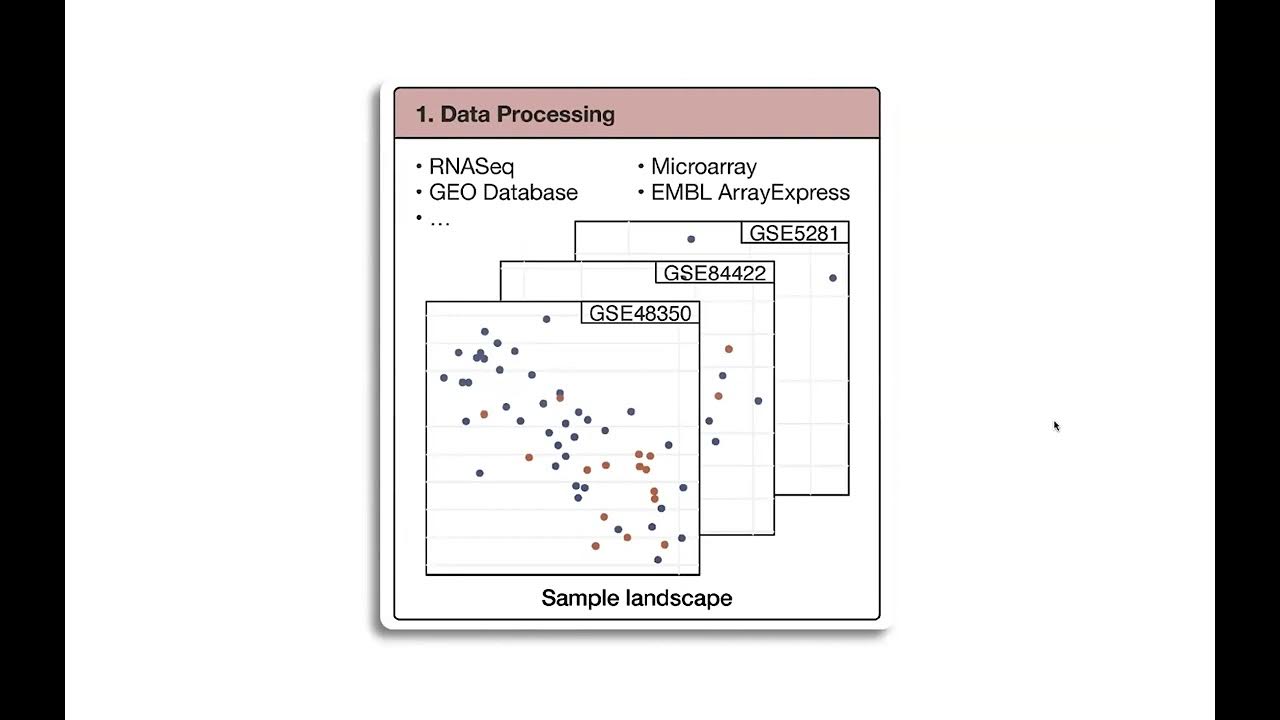 1. Data Processing

• RNASeq
• GEO Database
• …

• Microarray
• EMBL ArrayExpress

GSE5281
GSE84422
GSE48350

Sample landscape